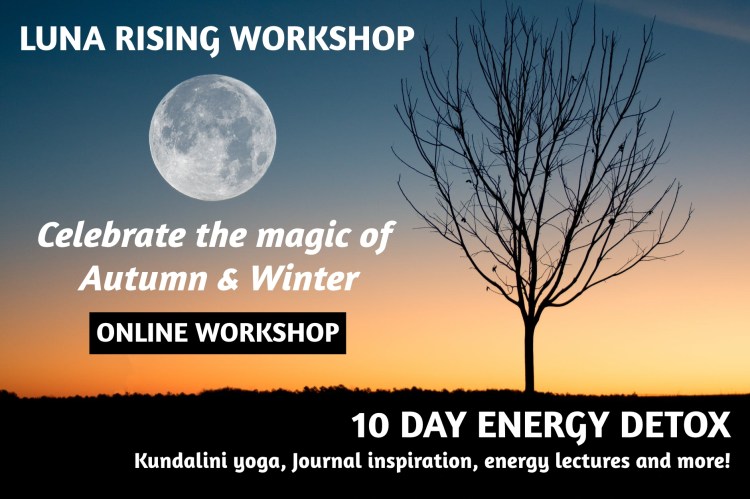 LUNA RISING WORKSHOP

Celebrate the magic of Autumn & Winter

ONLINE WORKSHOP

10 DAY ENERGY DETOX

Kundalini yoga, Journal inspiration, energy lectures and more!